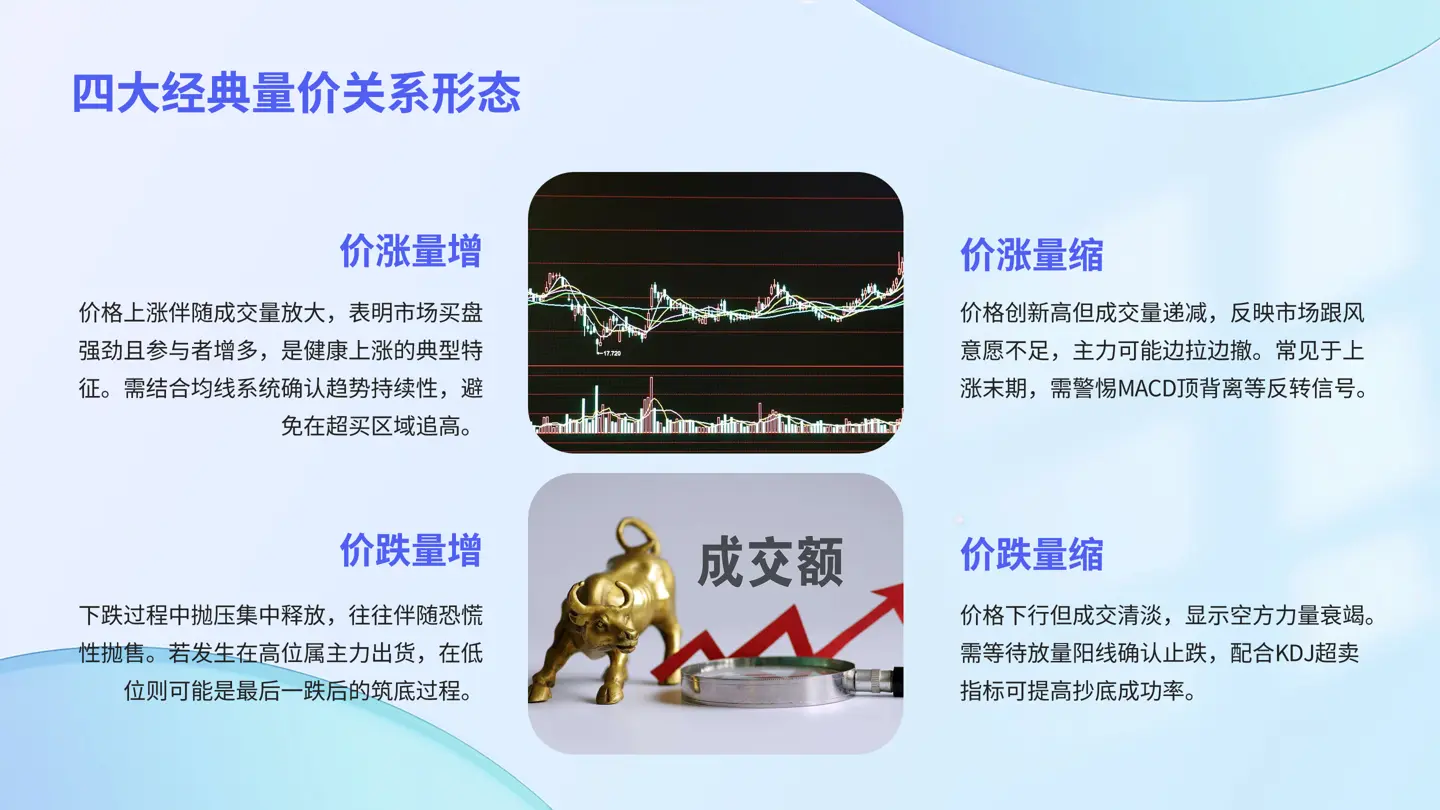 四大经典量价关系形态

价涨量增

价格上涨伴随成交量放大，表明市场买盘强劲且参与者增多，是健康上涨的典型特征。需结合均线系统确认趋势持续性，避免在超买区域追高。

17.720

价涨量缩

价格创新高但成交量递减，反映市场跟风意愿不足，主力可能边拉边撤。常见于上涨末期，需警惕MACD顶背离等反转信号。

价跌量增

下跌过程中抛压集中释放，往往伴随恐慌性抛售。若发生在高位属主力出货，在低位则可能是最后一跌后的筑底过程。

成交额

价跌量缩

价格下行但成交清淡，显示空方力量衰竭。需等待放量阳线确认止跌，配合KDJ超卖指标可提高抄底成功率。